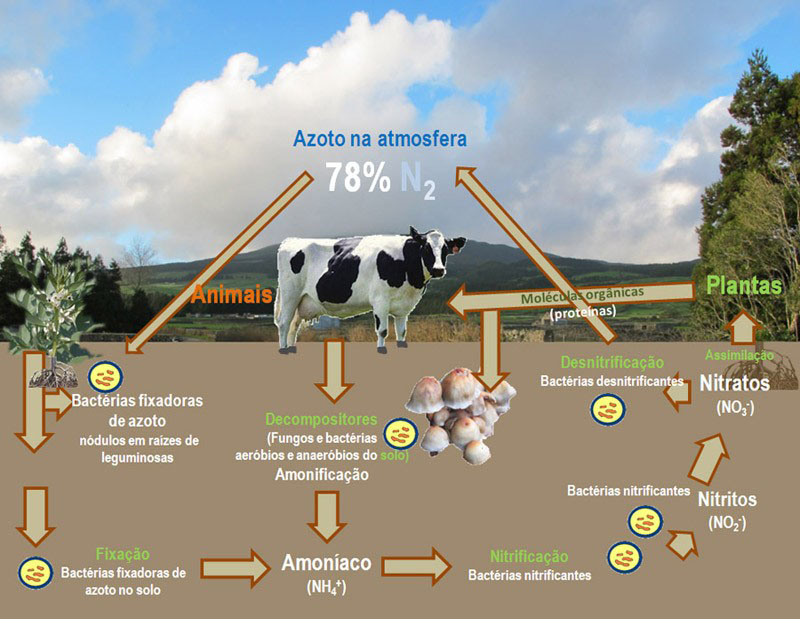 Azoto na atmosfera
78% $N_2$

Animais

Moléculas orgânicas
(proteínas)

Plantas

Assimilação

Desnitrificação
Bactérias desnitrificantes

Nitratos
($NO_3^-$)

Bactérias fixadoras de azoto
nódulos em raízes de leguminosas

Decompositores
(Fungos e bactérias aeróbios e anaeróbios do solo)
Amonificação

Bactérias nitrificantes

Nitritos
($NO_2^-$)

Fixação
Bactérias fixadoras de azoto no solo

Amoníaco
($NH_4^+$)

Nitrificação
Bactérias nitrificantes